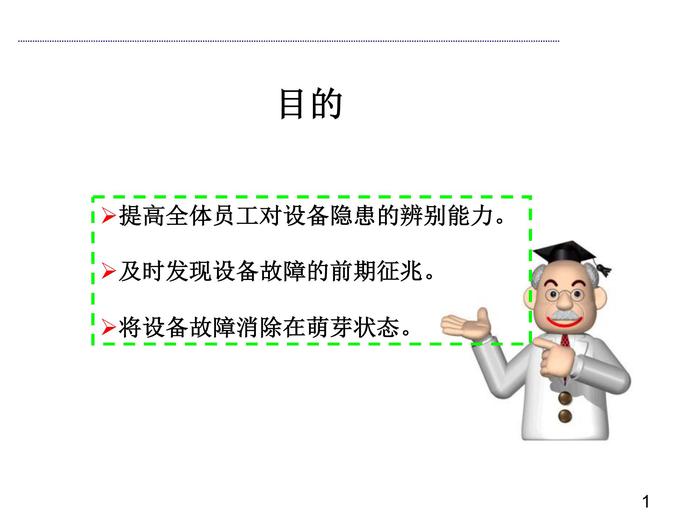 目的

➢提高全体员工对设备隐患的辨别能力。

➢及时发现设备故障的前期征兆。

➢将设备故障消除在萌芽状态。

1